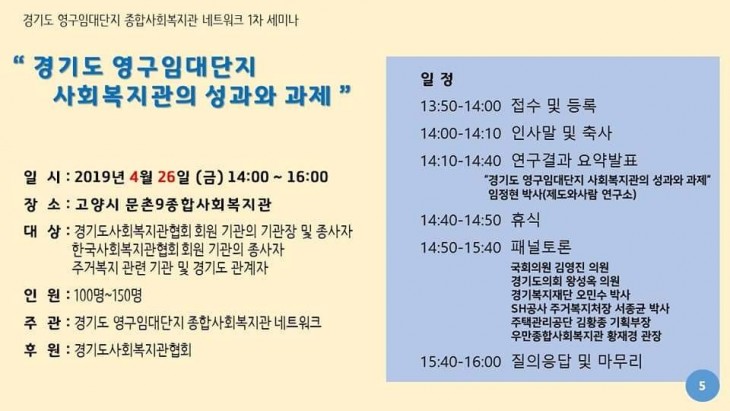 경기도 영구임대단지 종합사회복지관 네트워크 1차 세미나

" 경기도 영구임대단지 사회복지관의 성과와 과제 "

일 시 : 2019년 4월 26일 (금) 14:00 ~ 16:00

장 소 : 고양시 문촌9종합사회복지관

대 상 : 경기도사회복지관협회 회원 기관의 기관장 및 종사자
한국사회복지관협회 회원 기관의 종사자
주거복지 관련 기관 및 경기도 관계자

인 원 : 100명~150명

주 관 : 경기도 영구임대단지 종합사회복지관 네트워크

후 원 : 경기도사회복지관협회

일 정

13:50-14:00 접수 및 등록

14:00-14:10 인사말 및 축사

14:10-14:40 연구결과 요약발표
"경기도 영구임대단지 사회복지관의 성과와 과제"
임정현 박사(제도와사람 연구소)

14:40-14:50 휴식

14:50-15:40 패널토론
국회의원 김영진 의원
경기도의회 왕성옥 의원
경기복지재단 오민수 박사
SH공사 주거복지처장 서종균 박사
주택관리공단 김황종 기획부장
우만종합사회복지관 황재경 관장

15:40-16:00 질의응답 및 마무리

5